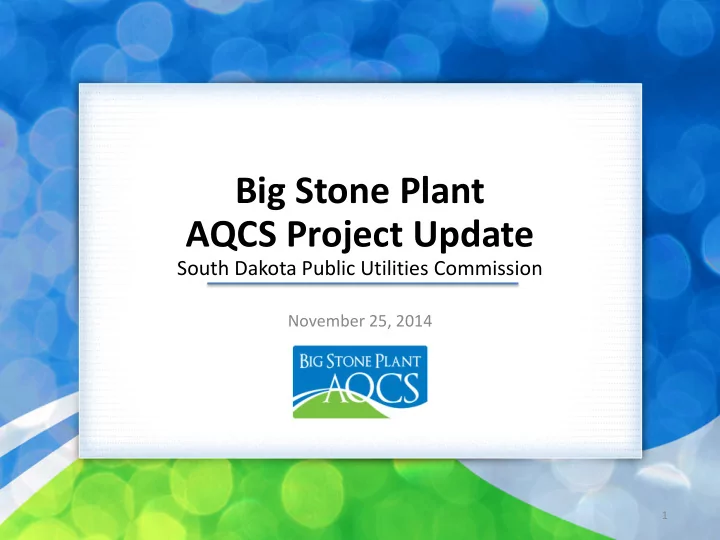 Big Stone Plant
AQCS Project Update
South Dakota Public Utilities Commission

November 25, 2014

BIG STONE PLANT
AQCS

1